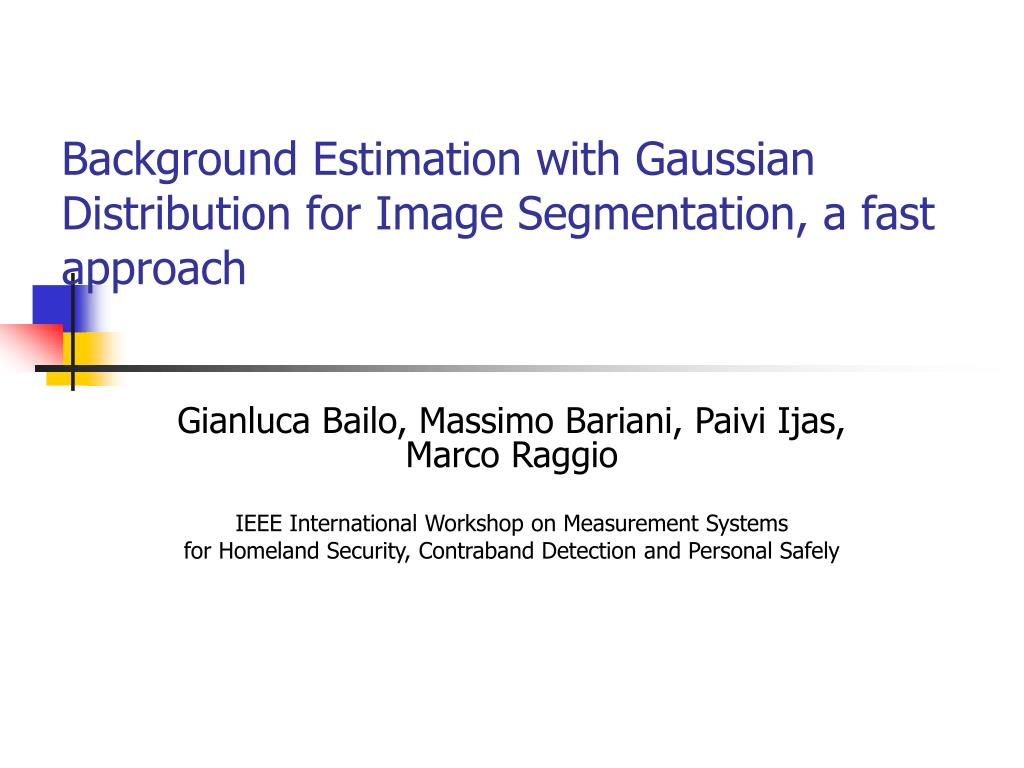 Background Estimation with Gaussian Distribution for Image Segmentation, a fast approach

Gianluca Bailo, Massimo Bariani, Paivi Ijas, Marco Raggio

IEEE International Workshop on Measurement Systems for Homeland Security, Contraband Detection and Personal Safely